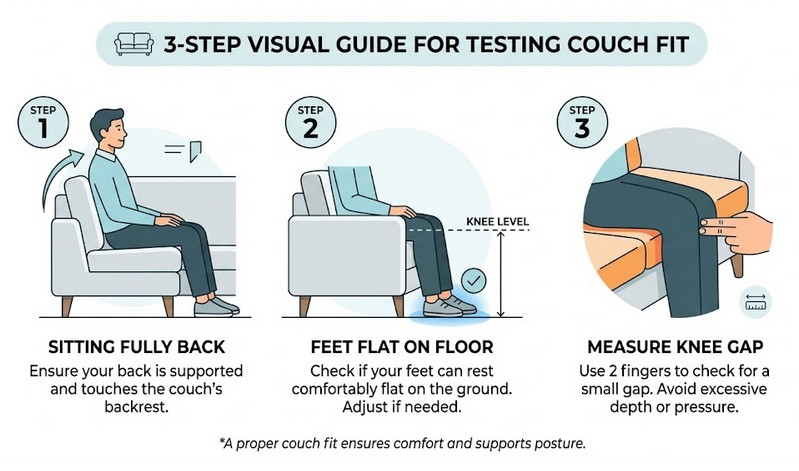 3-STEP VISUAL GUIDE FOR TESTING COUCH FIT

STEP 1

SITTING FULLY BACK
Ensure your back is supported and touches the couch's backrest.

STEP 2

KNEE LEVEL

FEET FLAT ON FLOOR
Check if your feet can rest comfortably flat on the ground. Adjust if needed.

STEP 3

MEASURE KNEE GAP
Use 2 fingers to check for a small gap. Avoid excessive depth or pressure.

*A proper couch fit ensures comfort and supports posture.